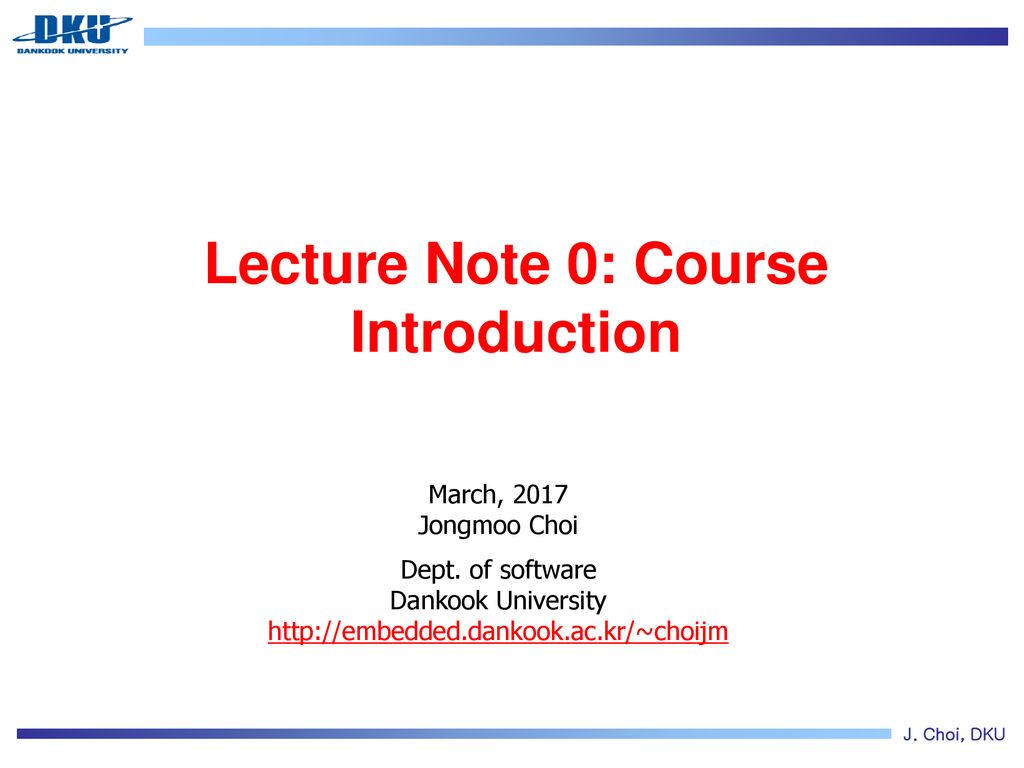 DKU
DANKOOK UNIVERSITY

Lecture Note 0: Course Introduction

March, 2017
Jongmoo Choi

Dept. of software
Dankook University
http://embedded.dankook.ac.kr/~choijm

J. Choi, DKU